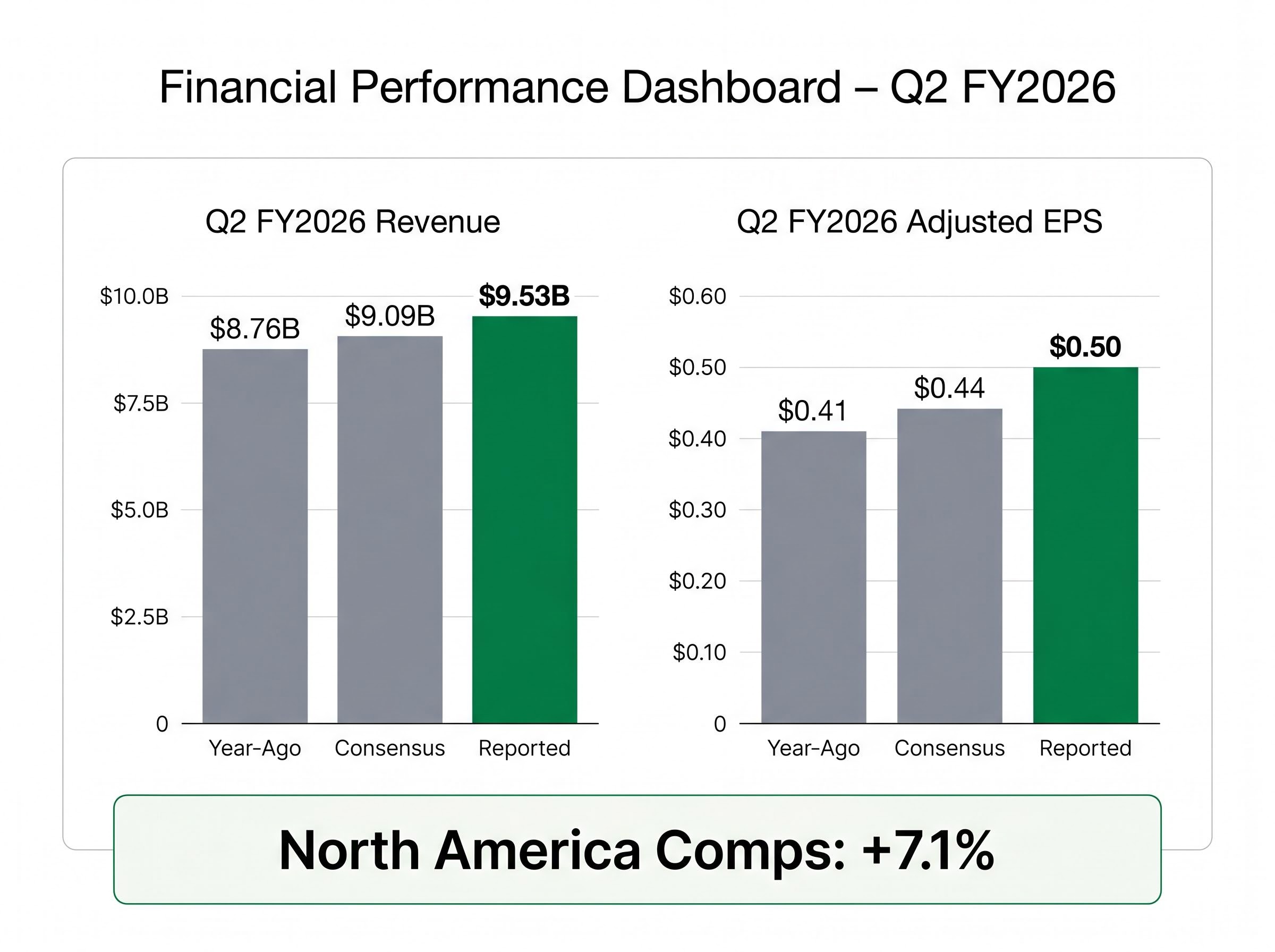 Financial Performance Dashboard – Q2 FY2026

Q2 FY2026 Revenue

$10.0B
$7.5B
$5.0B
$2.5B
0

$8.76B
$9.09B
$9.53B

Year-Ago
Consensus
Reported

Q2 FY2026 Adjusted EPS

$0.60
$0.50
$0.40
$0.30
$0.20
$0.10
0

$0.41
$0.44
$0.50

Year-Ago
Consensus
Reported

North America Comps: +7.1%